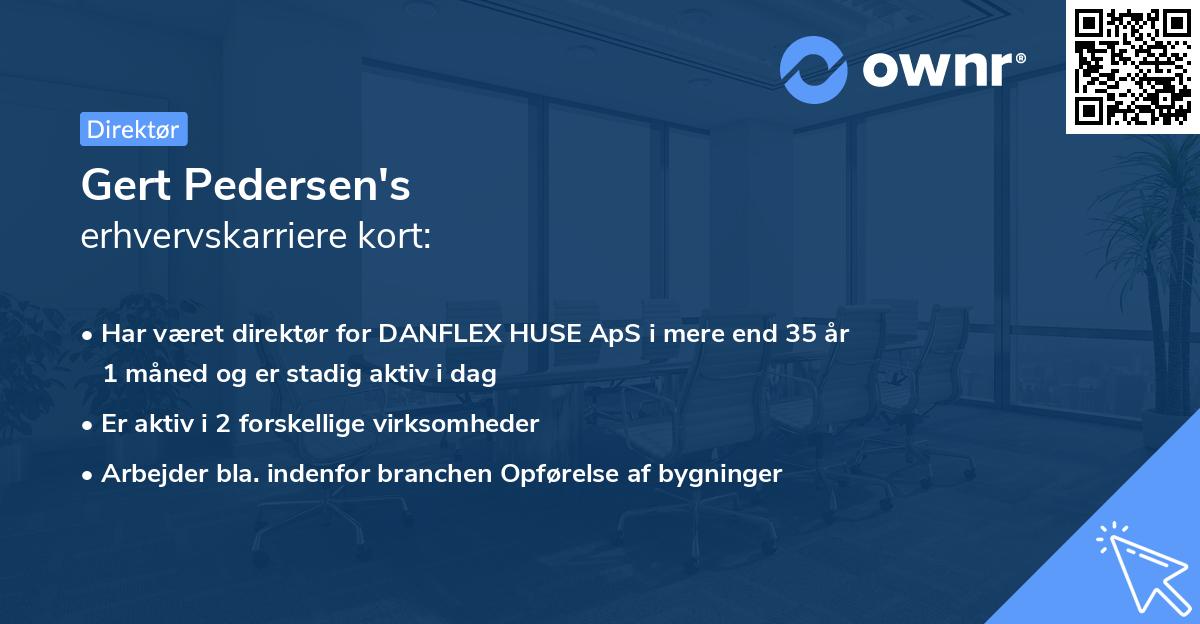 ownr®

Direktør

Gert Pedersen's
erhvervskarriere kort:

• Har været direktør for DANFLEX HUSE ApS i mere end 35 år 1 måned og er stadig aktiv i dag

• Er aktiv i 2 forskellige virksomheder

• Arbejder bla. indenfor branchen Opførelse af bygninger